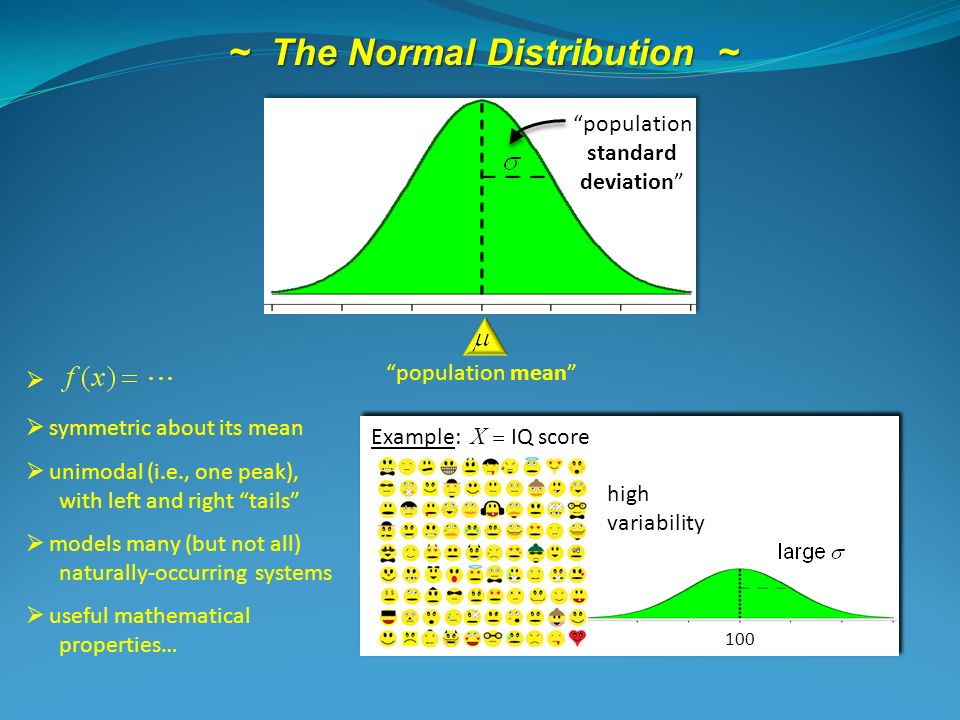 ~ The Normal Distribution ~

"population standard deviation"

$\sigma$

$\mu$

"population mean"

➢ $f(x) = \cdots$

➢ symmetric about its mean

➢ unimodal (i.e., one peak), with left and right "tails"

➢ models many (but not all) naturally-occurring systems

➢ useful mathematical properties…

Example: $X$ = IQ score

high variability

large $\sigma$

100